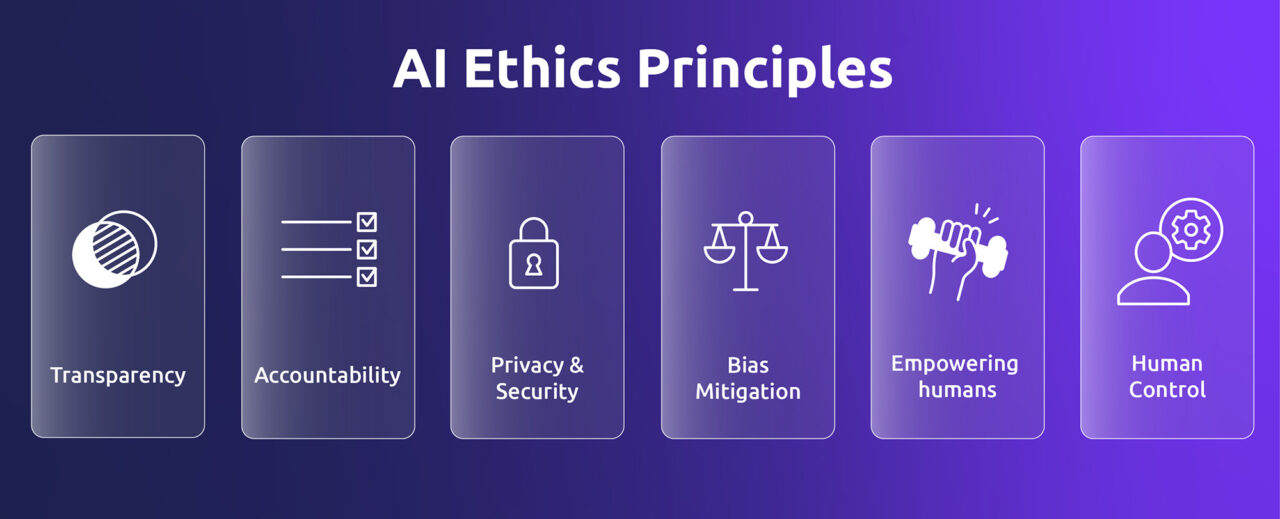 AI Ethics Principles

Transparency

Accountability

Privacy & Security

Bias Mitigation

Empowering humans

Human Control